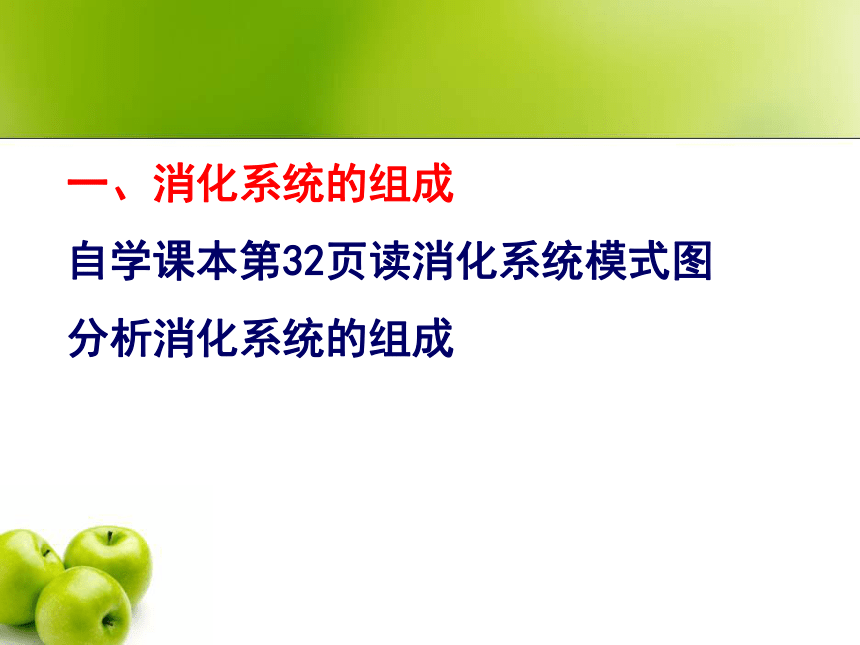 一、消化系统的组成

自学课本第32页读消化系统模式图

分析消化系统的组成